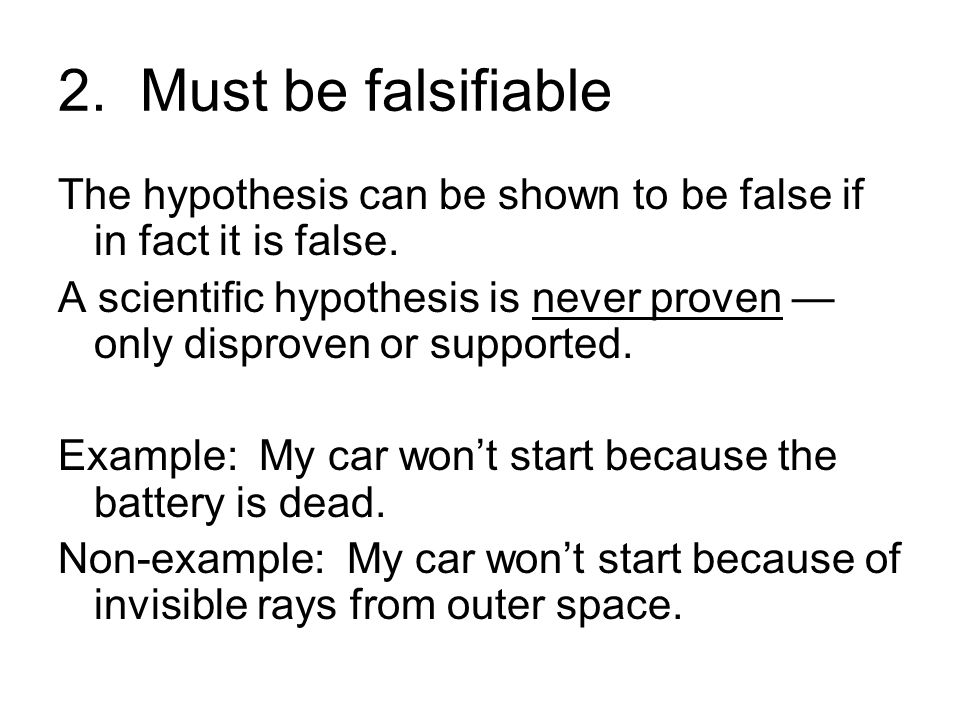 2. Must be falsifiable

The hypothesis can be shown to be false if in fact it is false.

A scientific hypothesis is never proven — only disproven or supported.

Example: My car won’t start because the battery is dead.

Non-example: My car won’t start because of invisible rays from outer space.